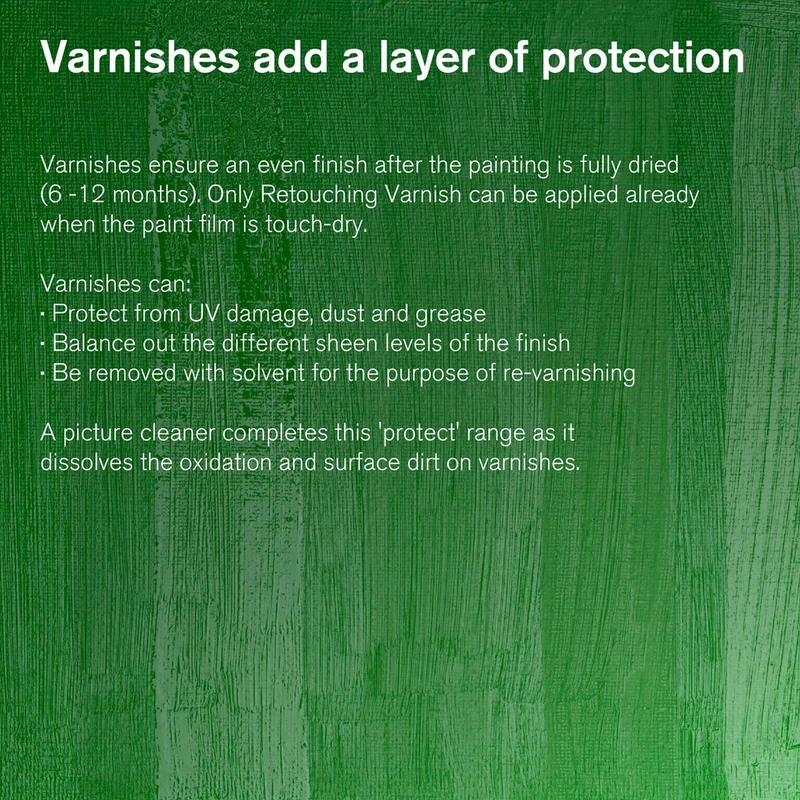 Varnishes add a layer of protection

Varnishes ensure an even finish after the painting is fully dried (6 -12 months). Only Retouching Varnish can be applied already when the paint film is touch-dry.

Varnishes can:
• Protect from UV damage, dust and grease
• Balance out the different sheen levels of the finish
• Be removed with solvent for the purpose of re-varnishing

A picture cleaner completes this 'protect' range as it dissolves the oxidation and surface dirt on varnishes.